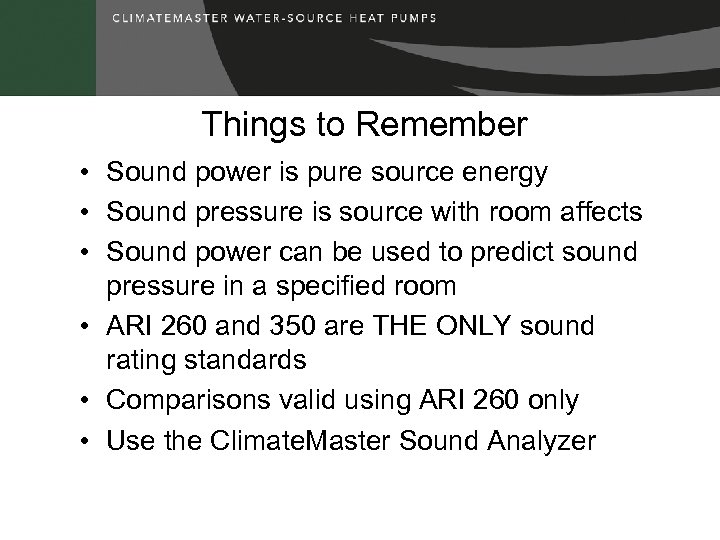 CLIMATEMASTER WATER-SOURCE HEAT PUMPS

Things to Remember

• Sound power is pure source energy
• Sound pressure is source with room affects
• Sound power can be used to predict sound pressure in a specified room
• ARI 260 and 350 are THE ONLY sound rating standards
• Comparisons valid using ARI 260 only
• Use the ClimateMaster Sound Analyzer